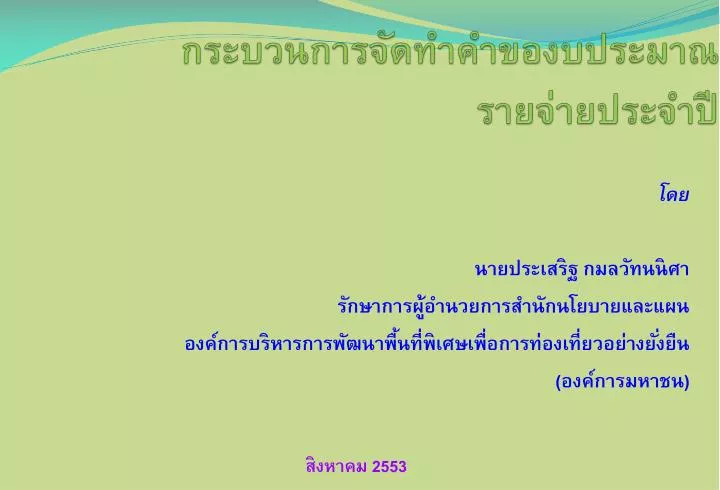 กระบวนการจัดทำคำของบประมาณ
รายจ่ายประจำปี

โดย

นายประเสริฐ กมลวัทนนิศา
รักษาการผู้อำนวยการสำนักนโยบายและแผน
องค์การบริหารการพัฒนาพื้นที่พิเศษเพื่อการท่องเที่ยวอย่างยั่งยืน
(องค์การมหาชน)

สิงหาคม 2553